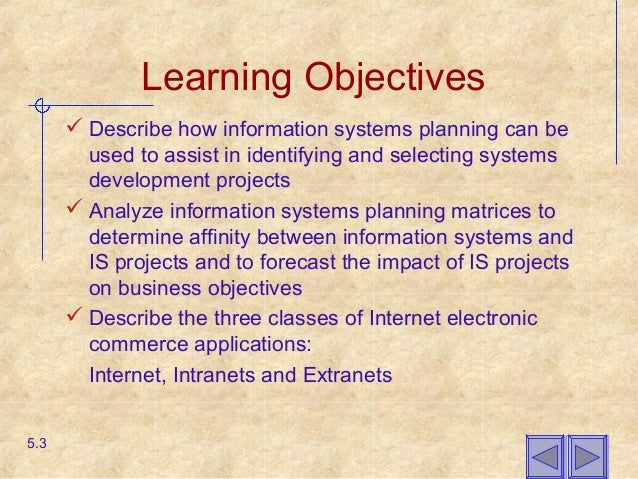 Learning Objectives

✓ Describe how information systems planning can be used to assist in identifying and selecting systems development projects

✓ Analyze information systems planning matrices to determine affinity between information systems and IS projects and to forecast the impact of IS projects on business objectives

✓ Describe the three classes of Internet electronic commerce applications:

Internet, Intranets and Extranets

5.3